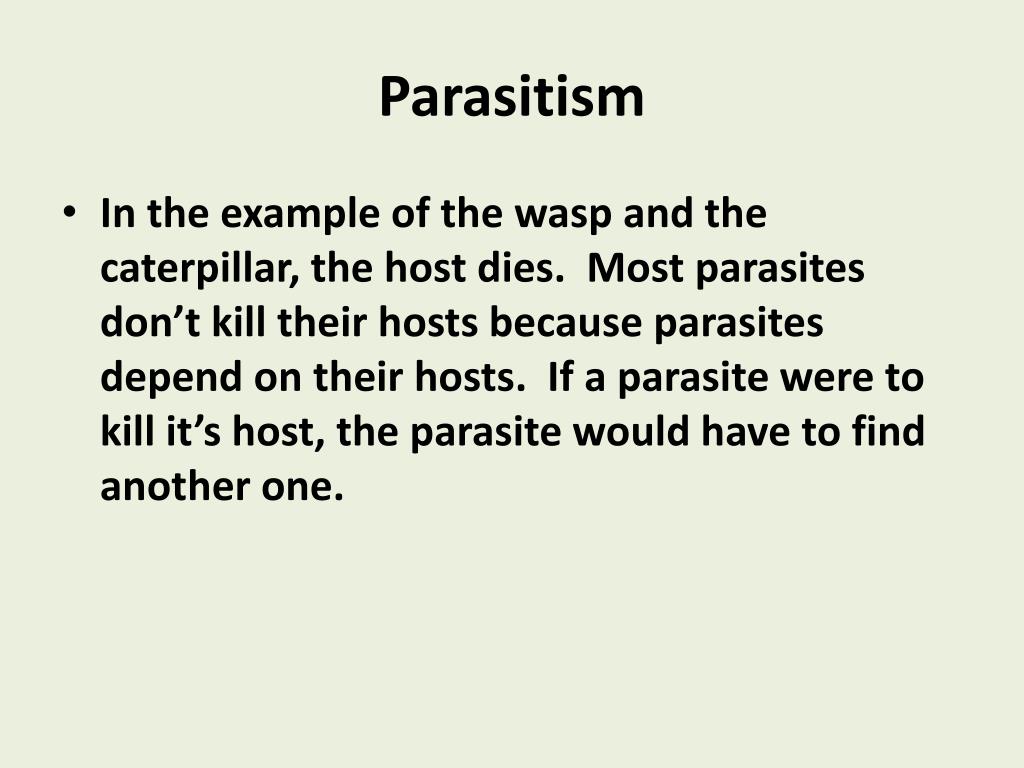 Parasitism

• In the example of the wasp and the caterpillar, the host dies.  Most parasites don’t kill their hosts because parasites depend on their hosts.  If a parasite were to kill it’s host, the parasite would have to find another one.